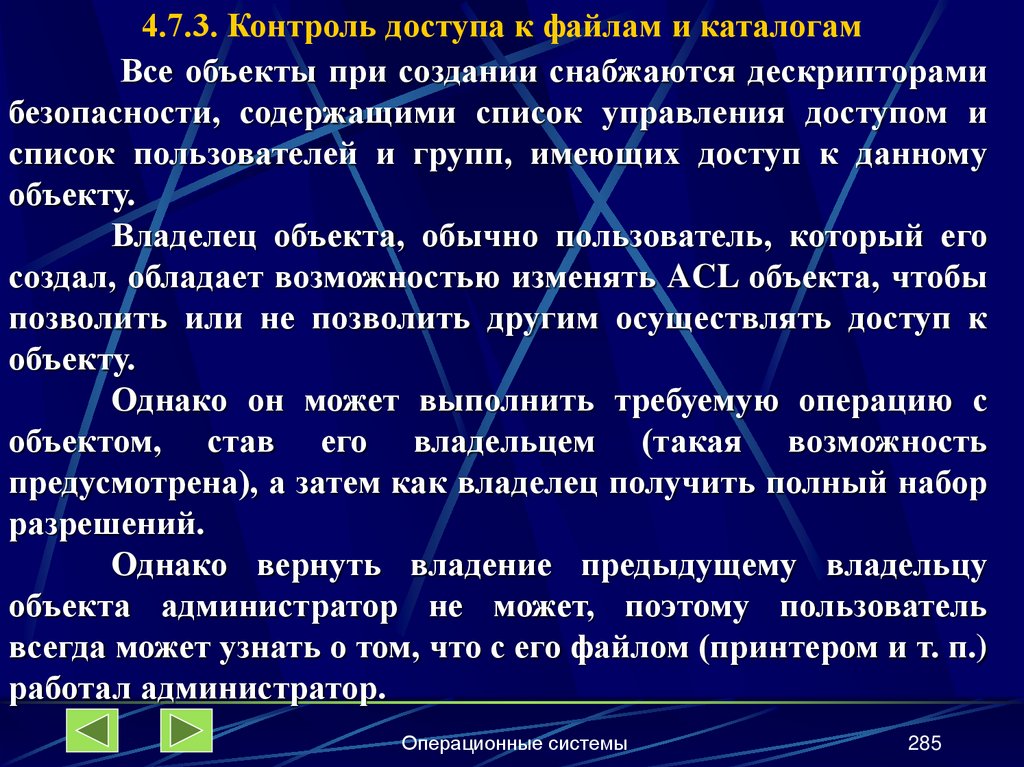 4.7.3. Контроль доступа к файлам и каталогам

Все объекты при создании снабжаются дескрипторами безопасности, содержащими список управления доступом и список пользователей и групп, имеющих доступ к данному объекту.

Владелец объекта, обычно пользователь, который его создал, обладает возможностью изменять ACL объекта, чтобы позволить или не позволить другим осуществлять доступ к объекту.

Однако он может выполнить требуемую операцию с объектом, став его владельцем (такая возможность предусмотрена), а затем как владелец получить полный набор разрешений.

Однако вернуть владение предыдущему владельцу объекта администратор не может, поэтому пользователь всегда может узнать о том, что с его файлом (принтером и т. п.) работал администратор.

Операционные системы

285